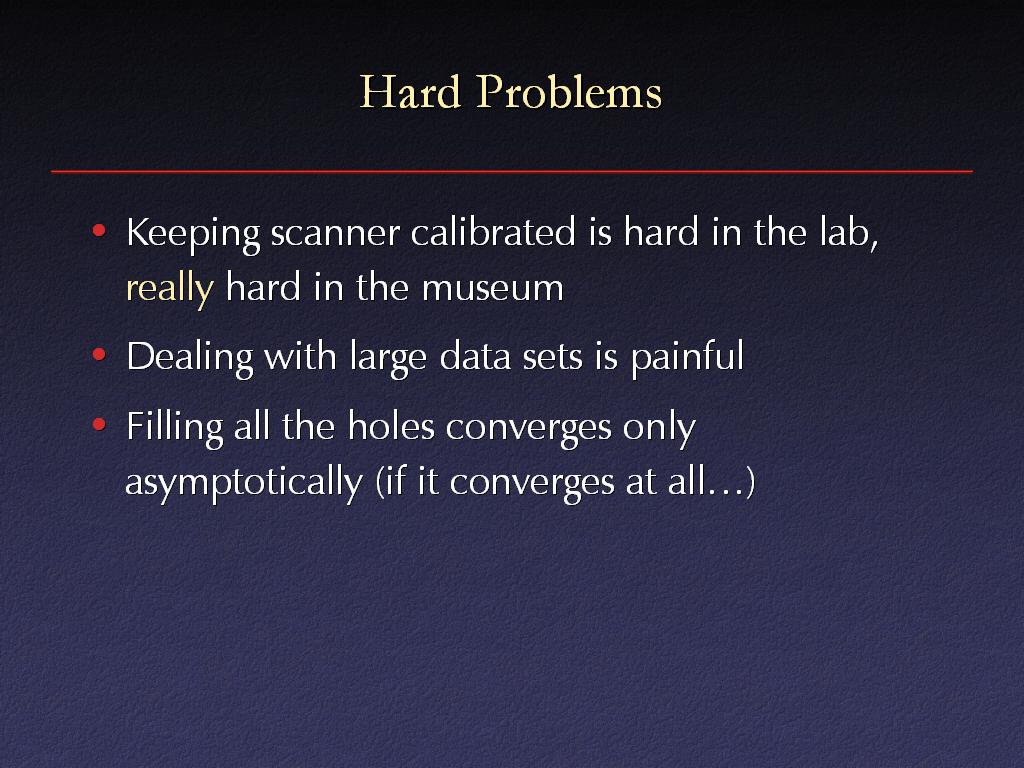 Hard Problems

• Keeping scanner calibrated is hard in the lab, really hard in the museum

• Dealing with large data sets is painful

• Filling all the holes converges only asymptotically (if it converges at all…)